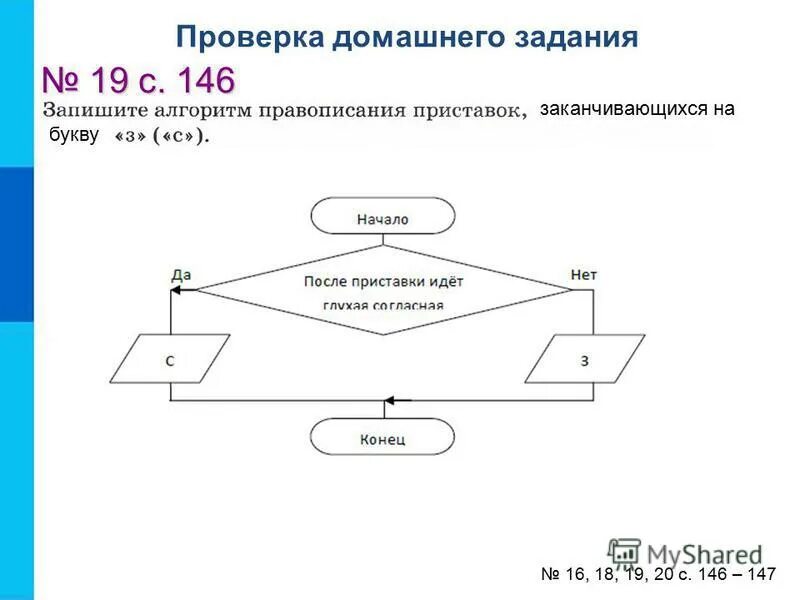 Проверка домашнего задания

№ 19 с. 146

Запишите алгоритм правописания приставок, заканчивающихся на букву «з» («с»).

Начало

Да

После приставки идёт глухая согласная

Нет

С

З

Конец

MyShared

№ 16, 18, 19, 20 с. 146 – 147